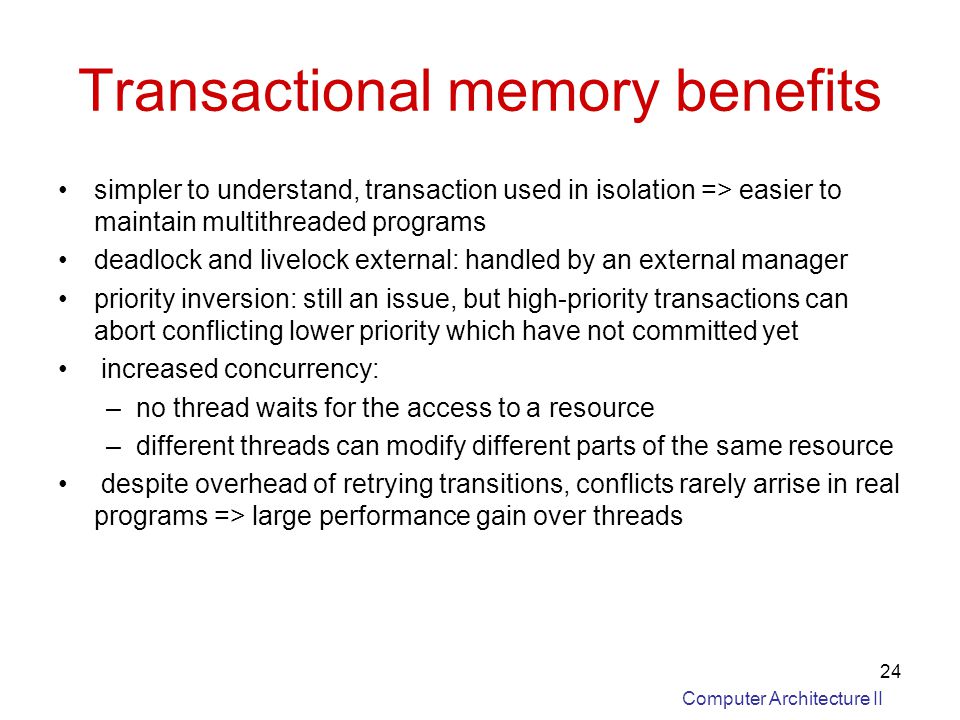 Transactional memory benefits

• simpler to understand, transaction used in isolation => easier to maintain multithreaded programs
• deadlock and livelock external: handled by an external manager
• priority inversion: still an issue, but high-priority transactions can abort conflicting lower priority which have not committed yet
• increased concurrency:
  – no thread waits for the access to a resource
  – different threads can modify different parts of the same resource
• despite overhead of retrying transitions, conflicts rarely arrise in real programs => large performance gain over threads

24

Computer Architecture II